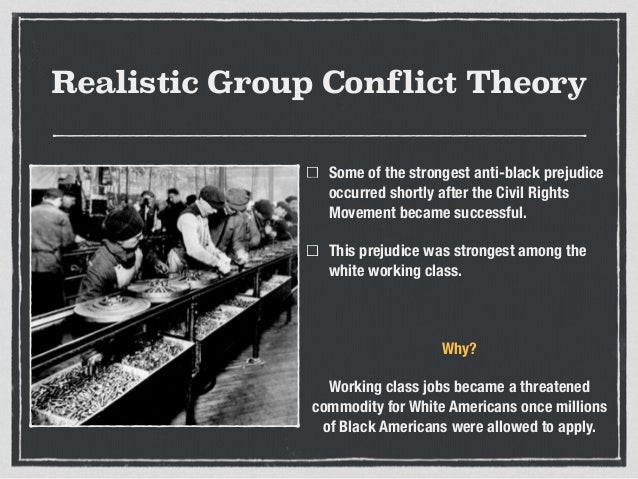 Realistic Group Conflict Theory

☐ Some of the strongest anti-black prejudice occurred shortly after the Civil Rights Movement became successful.

☐ This prejudice was strongest among the white working class.

Why?

Working class jobs became a threatened commodity for White Americans once millions of Black Americans were allowed to apply.